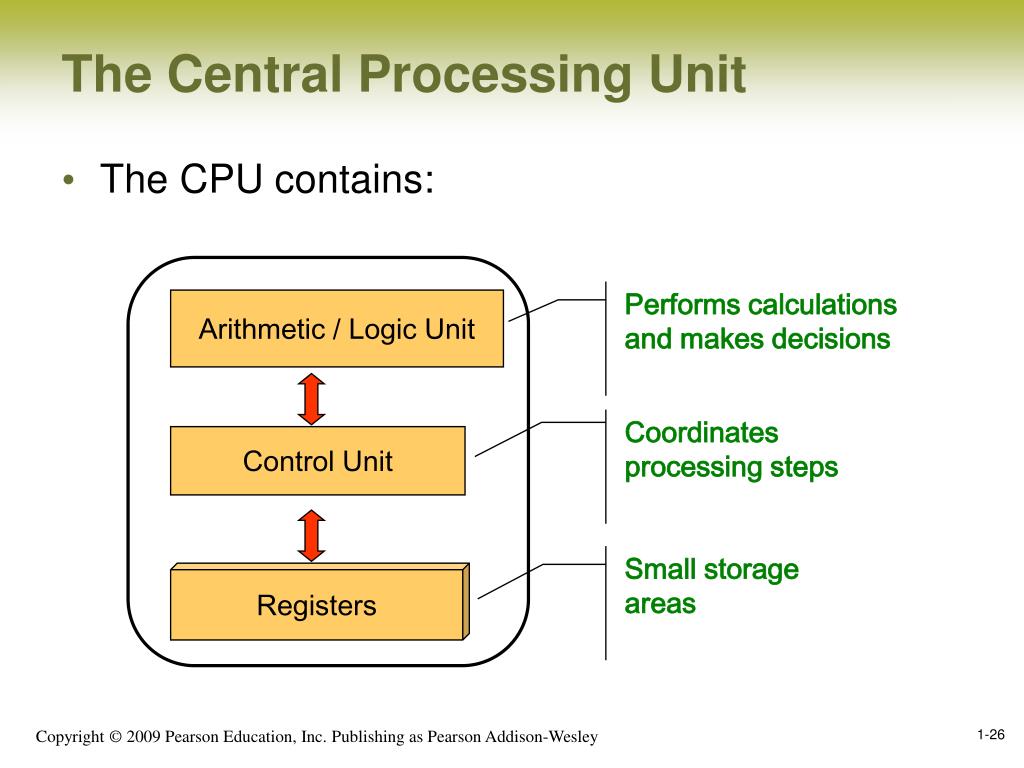 The Central Processing Unit

• The CPU contains:

Arithmetic / Logic Unit

Control Unit

Registers

Performs calculations and makes decisions

Coordinates processing steps

Small storage areas

Copyright © 2009 Pearson Education, Inc. Publishing as Pearson Addison-Wesley

1-26